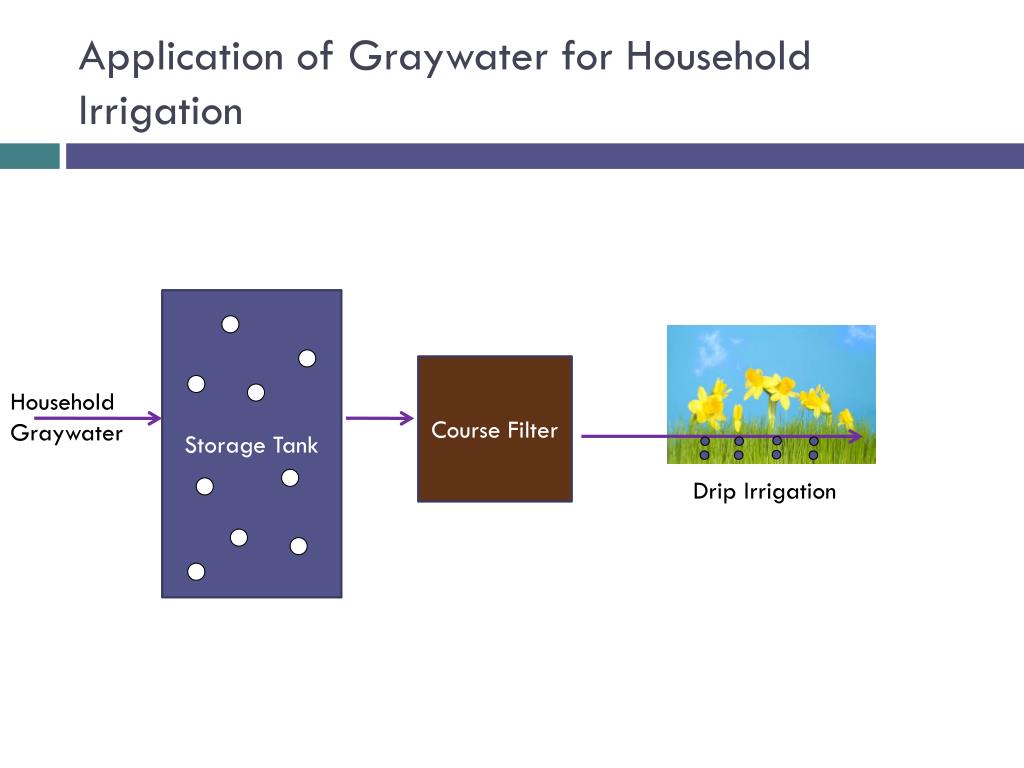 Application of Graywater for Household Irrigation

Household Graywater

Storage Tank

Course Filter

Drip Irrigation